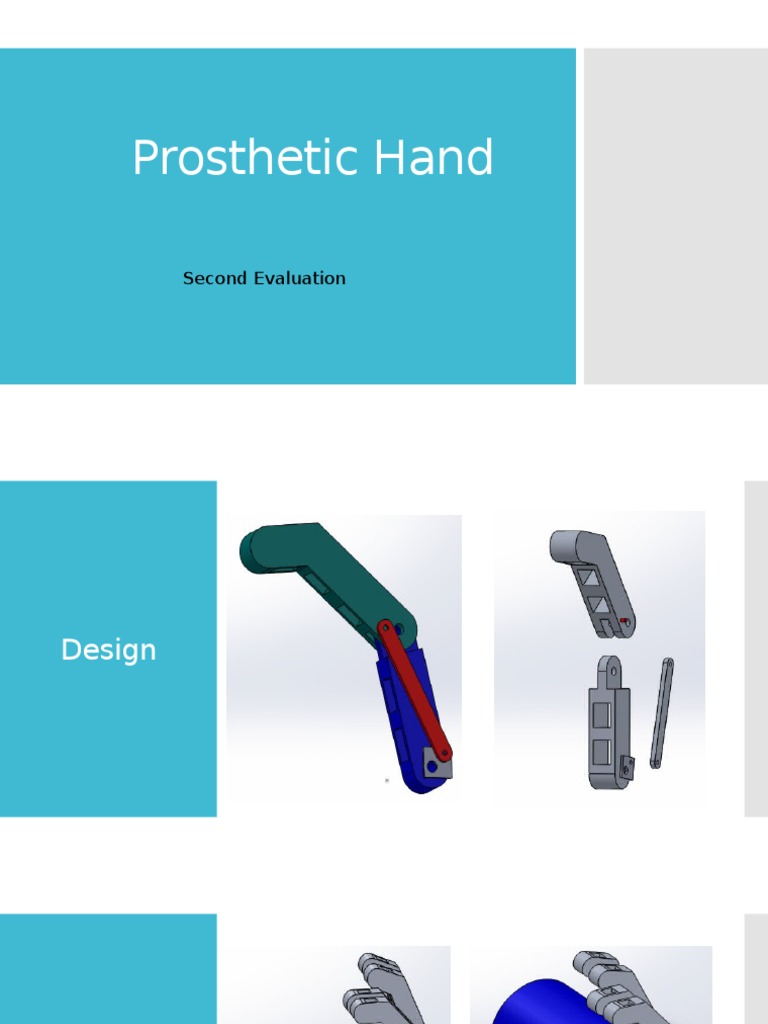 Prosthetic Hand

Second Evaluation

Design